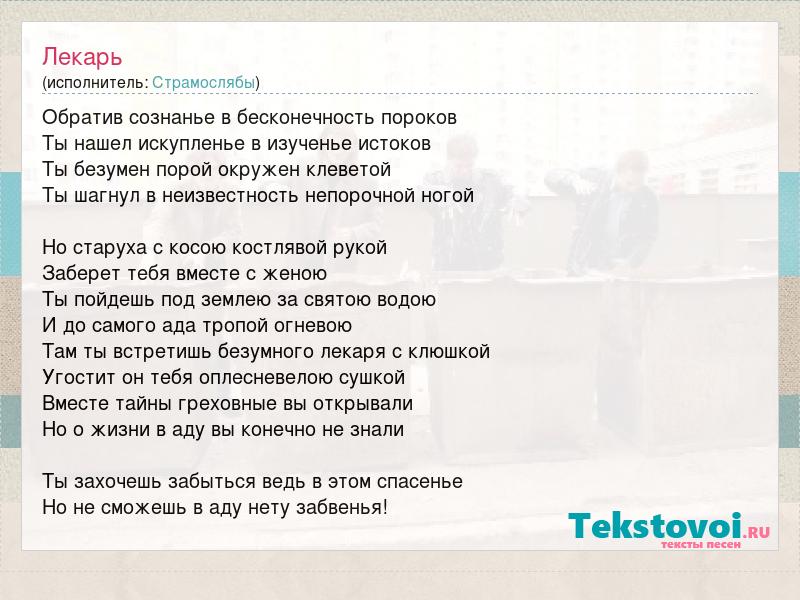 Лекарь
(исполнитель: Страмослябы)

Обратив сознанье в бесконечность пороков
Ты нашел искупленье в изученье истоков
Ты безумен порой окружен клеветой
Ты шагнул в неизвестность непорочной ногой

Но старуха с косою костлявой рукой
Заберет тебя вместе с женою
Ты пойдешь под землею за святою водою
И до самого ада тропой огневою
Там ты встретишь безумного лекаря с клюшкой
Угостит он тебя оплесневелою сушкой
Вместе тайны греховные вы открывали
Но о жизни в аду вы конечно не знали

Ты захочешь забыться ведь в этом спасенье
Но не сможешь в аду нету забвенья!

Tekstovoi.RU
тексты песен